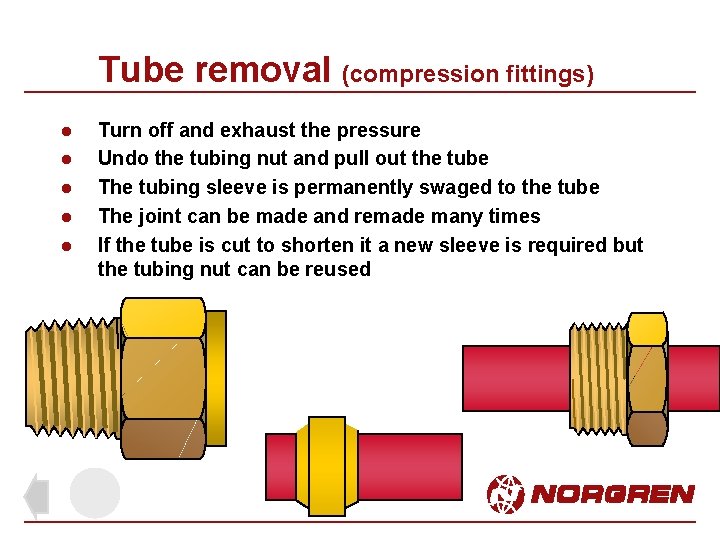 Tube removal (compression fittings)

- Turn off and exhaust the pressure
- Undo the tubing nut and pull out the tube
- The tubing sleeve is permanently swaged to the tube
- The joint can be made and remade many times
- If the tube is cut to shorten it a new sleeve is required but the tubing nut can be reused

NORGREN